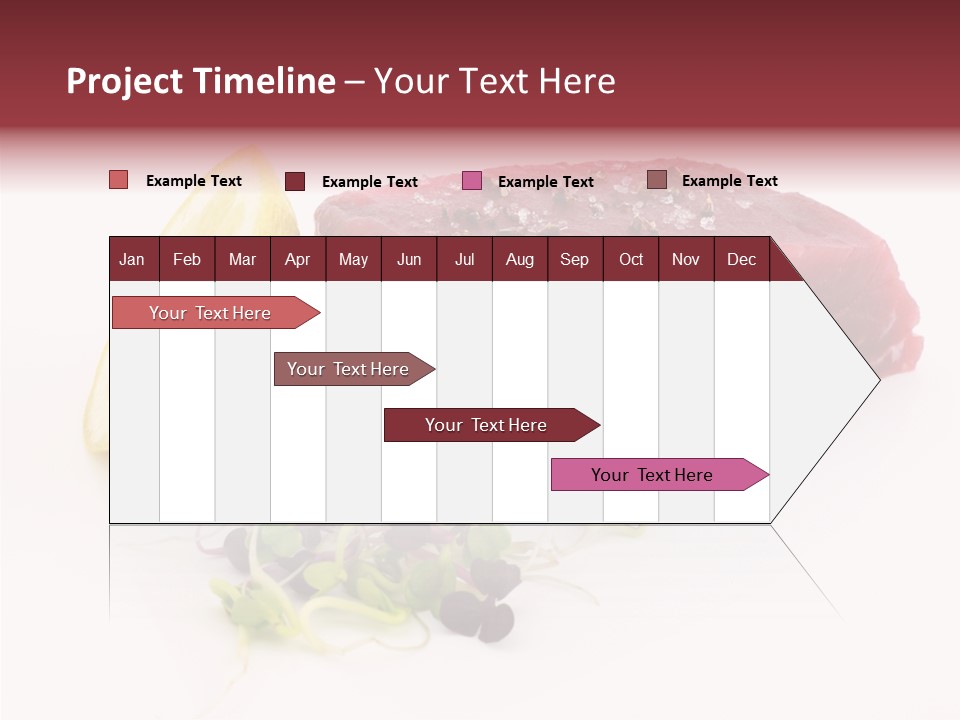 Project Timeline – Your Text Here

Example Text
Example Text
Example Text
Example Text

| Jan | Feb | Mar | Apr | May | Jun | Jul | Aug | Sep | Oct | Nov | Dec |
|---|---|---|---|---|---|---|---|---|---|---|---|

Your Text Here

Your Text Here

Your Text Here

Your Text Here